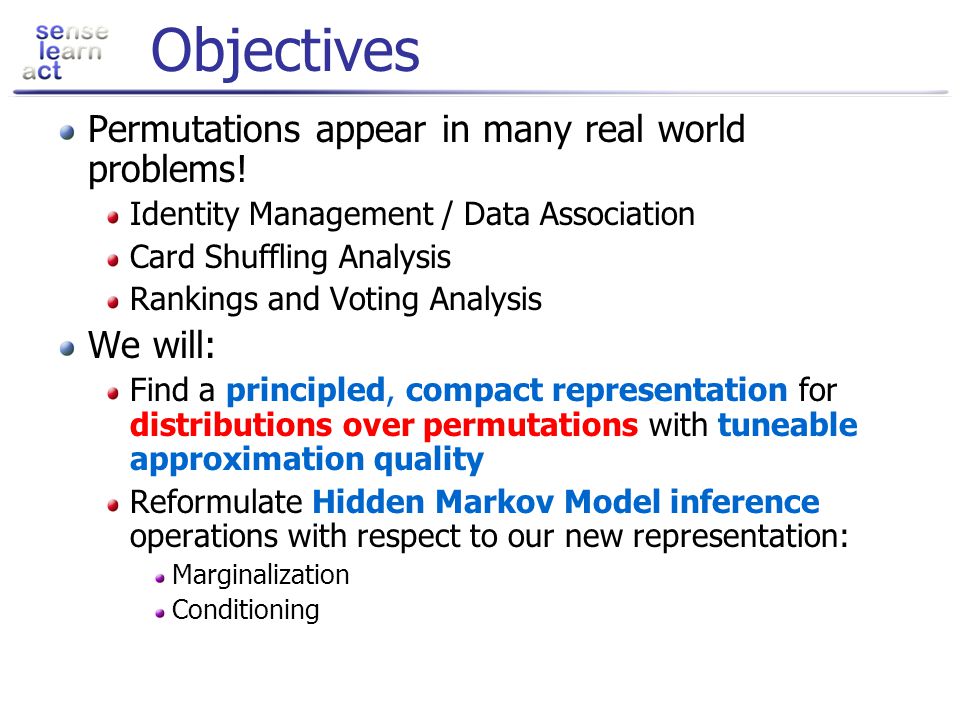 sense
learn
act

Objectives

Permutations appear in many real world problems!
Identity Management / Data Association
Card Shuffling Analysis
Rankings and Voting Analysis

We will:
Find a principled, compact representation for distributions over permutations with tuneable approximation quality
Reformulate Hidden Markov Model inference operations with respect to our new representation:
Marginalization
Conditioning